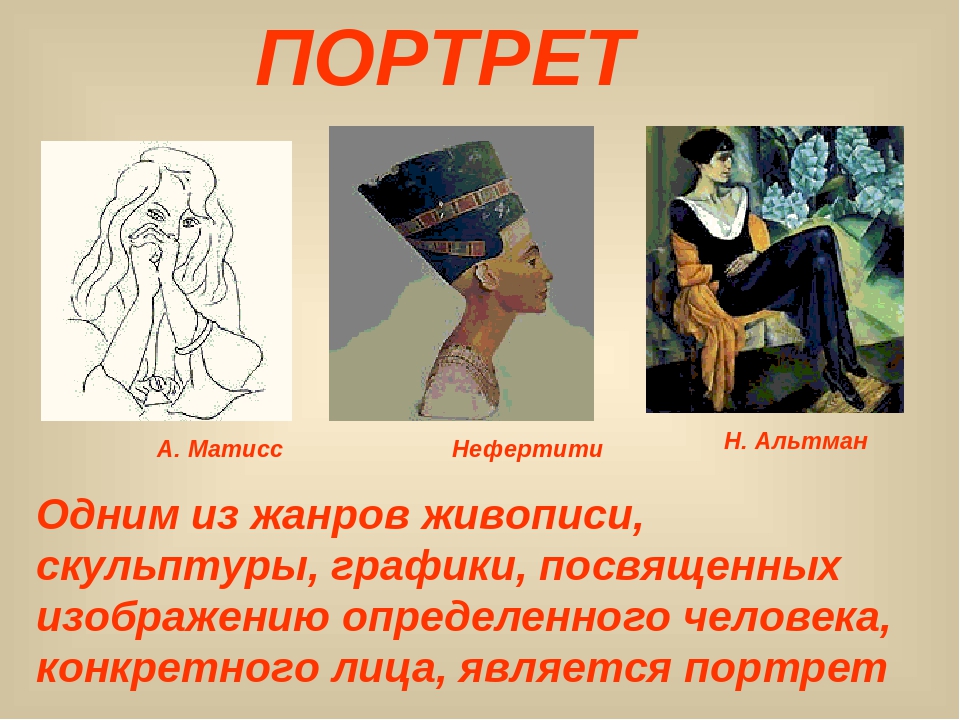 ПОРТРЕТ

А. Матисс

Нефертити

Н. Альтман

Одним из жанров живописи, скульптуры, графики, посвященных изображению определенного человека, конкретного лица, является портрет